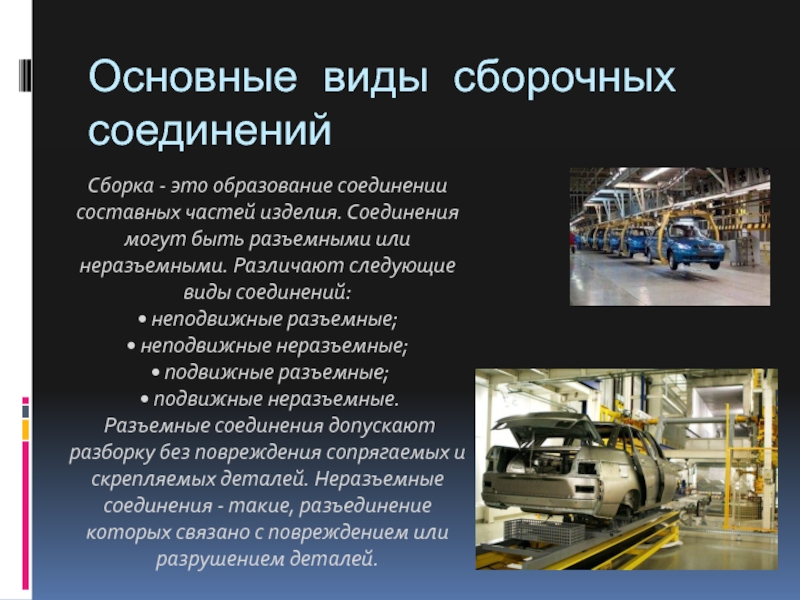 Основные виды сборочных соединений

Сборка - это образование соединении составных частей изделия. Соединения могут быть разъемными или неразъемными. Различают следующие виды соединений:
• неподвижные разъемные;
• неподвижные неразъемные;
• подвижные разъемные;
• подвижные неразъемные.
Разъемные соединения допускают разборку без повреждения сопрягаемых и скрепляемых деталей. Неразъемные соединения - такие, разъединение которых связано с повреждением или разрушением деталей.